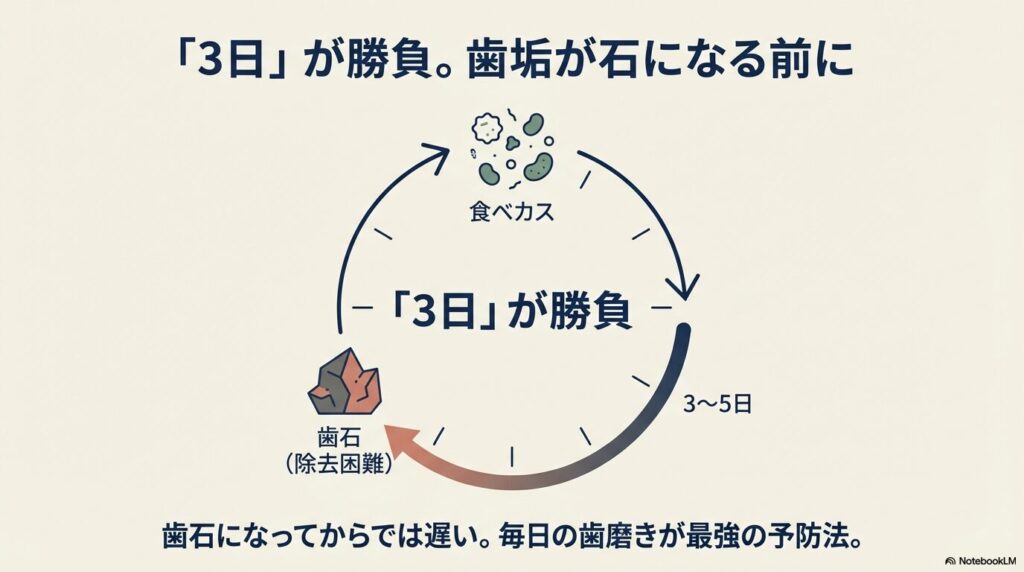 「3日」が勝負。歯垢が石になる前に

食べカス

「3日」が勝負

3〜5日

歯石
(除去困難)

歯石になってからでは遅い。毎日の歯磨きが最強の予防法。

NotebookLM